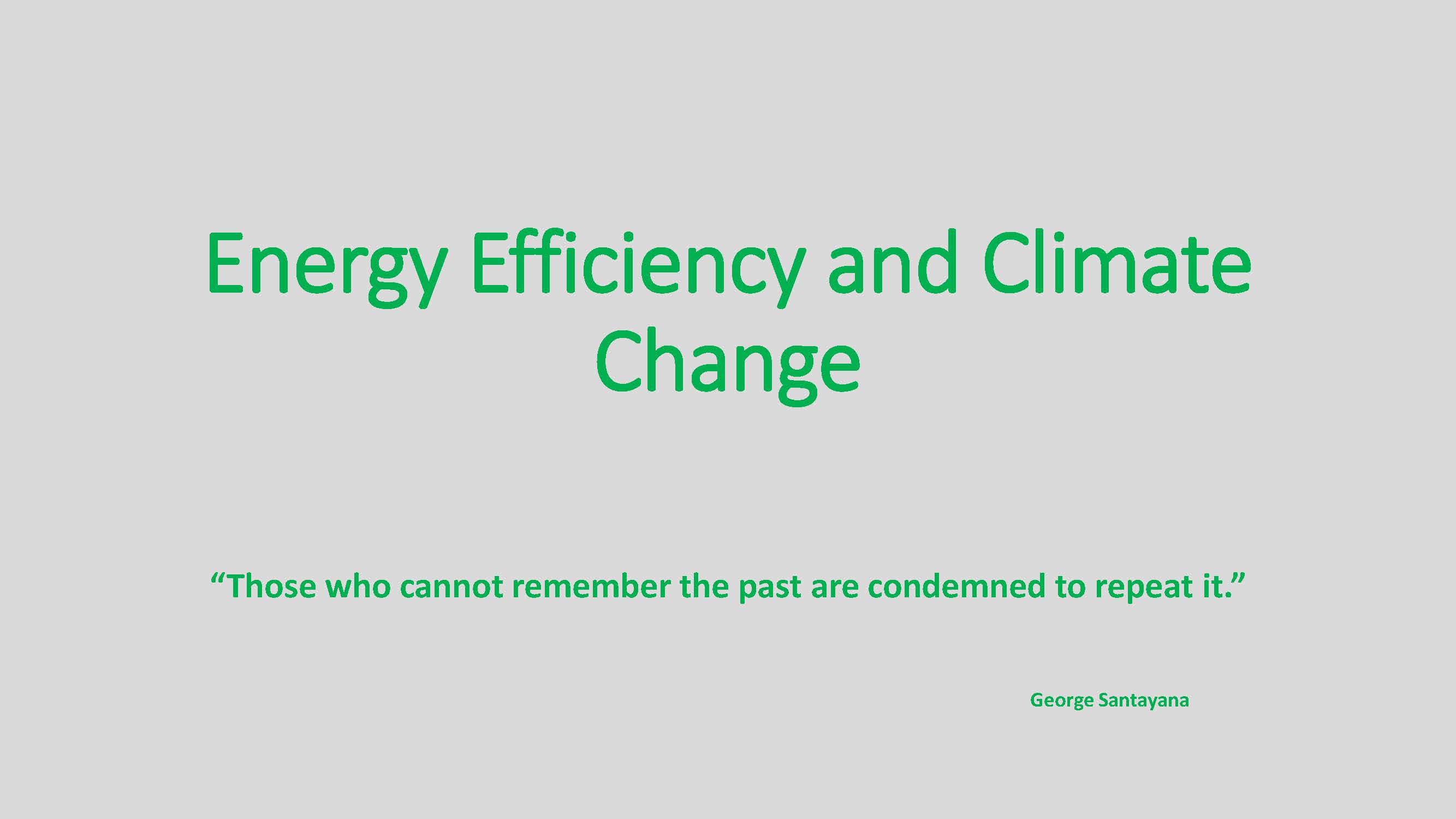 Energy Efficiency and Climate Change

“Those who cannot remember the past are condemned to repeat it.”

George Santayana